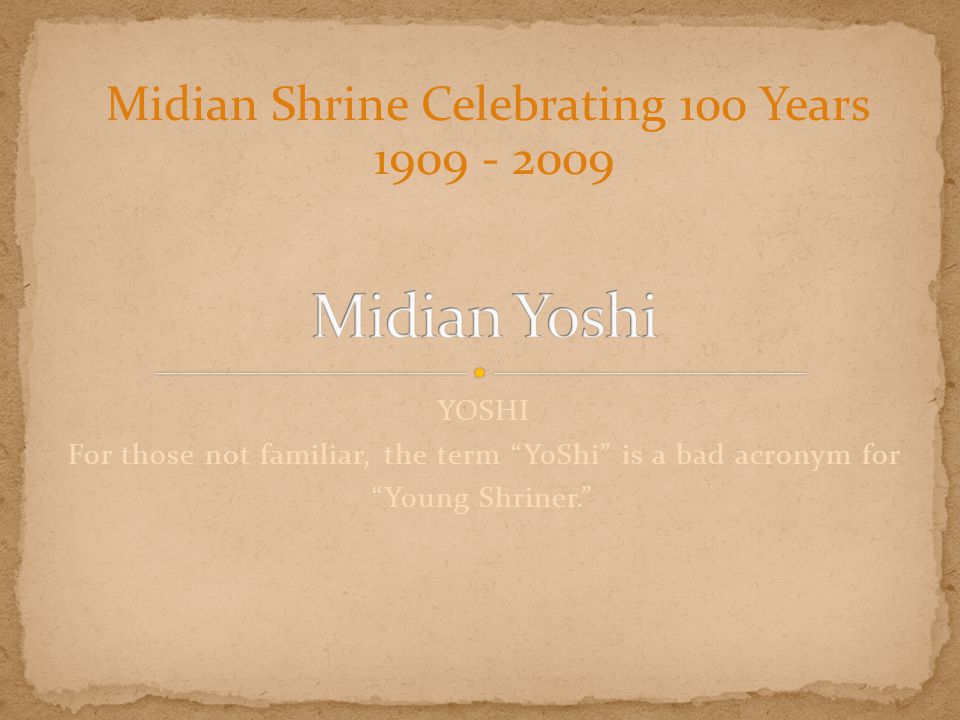 Midian Shrine Celebrating 100 Years
1909 - 2009

Midian Yoshi

YOSHI
For those not familiar, the term “YoShi” is a bad acronym for “Young Shriner.”